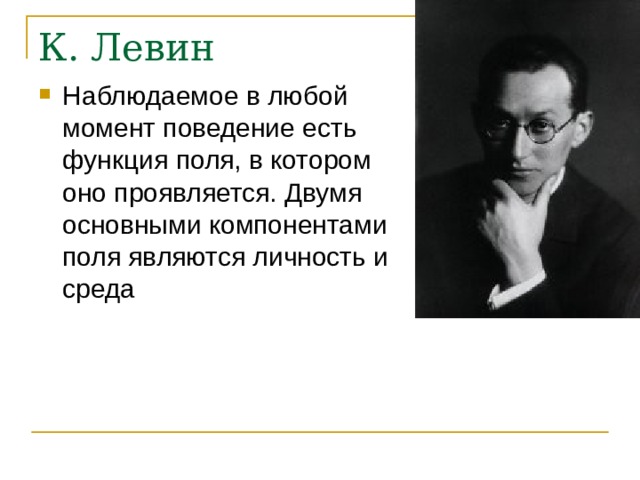 К. Левин

Наблюдаемое в любой момент поведение есть функция поля, в котором оно проявляется. Двумя основными компонентами поля являются личность и среда